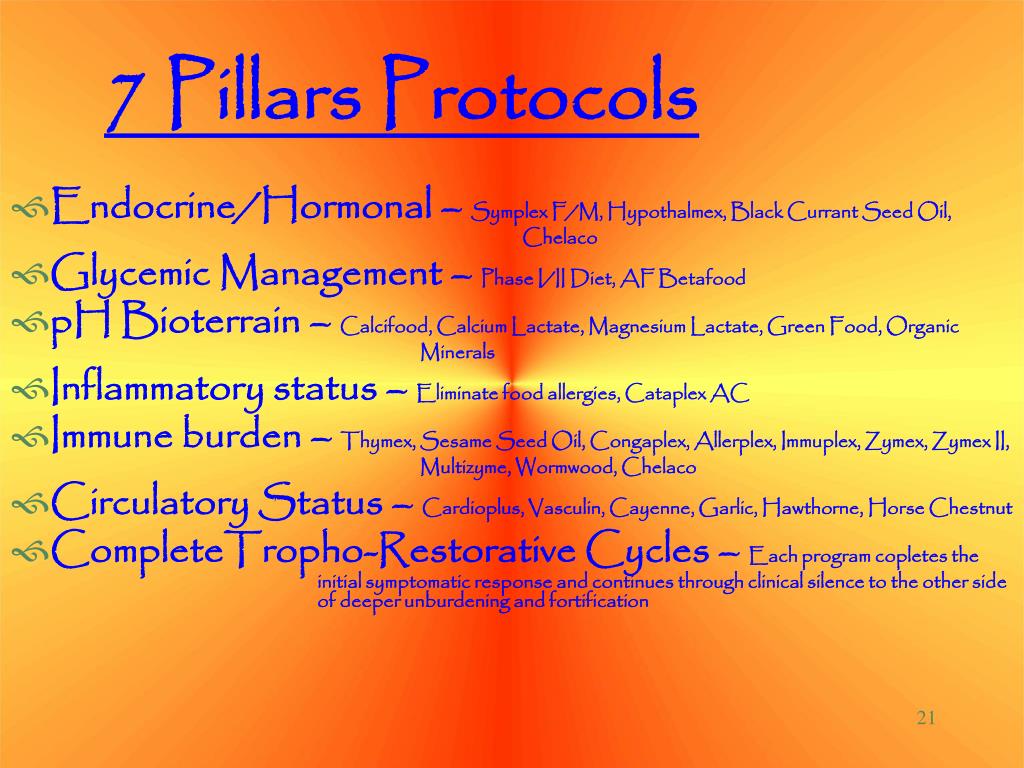 7 Pillars Protocols

Endocrine/Hormonal – Symplex F/M, Hypothalmex, Black Currant Seed Oil, Chelaco

Glycemic Management – Phase I/II Diet, AF Betafood

pH Bioterrain – Calcifood, Calcium Lactate, Magnesium Lactate, Green Food, Organic Minerals

Inflammatory status – Eliminate food allergies, Cataplex AC

Immune burden – Thymex, Sesame Seed Oil, Congaplex, Allerplex, Immuplex, Zymex, Zymex II, Multizyme, Wormwood, Chelaco

Circulatory Status – Cardioplus, Vasculin, Cayenne, Garlic, Hawthorne, Horse Chestnut

Complete Tropho-Restorative Cycles – Each program copletes the initial symptomatic response and continues through clinical silence to the other side of deeper unburdening and fortification

21